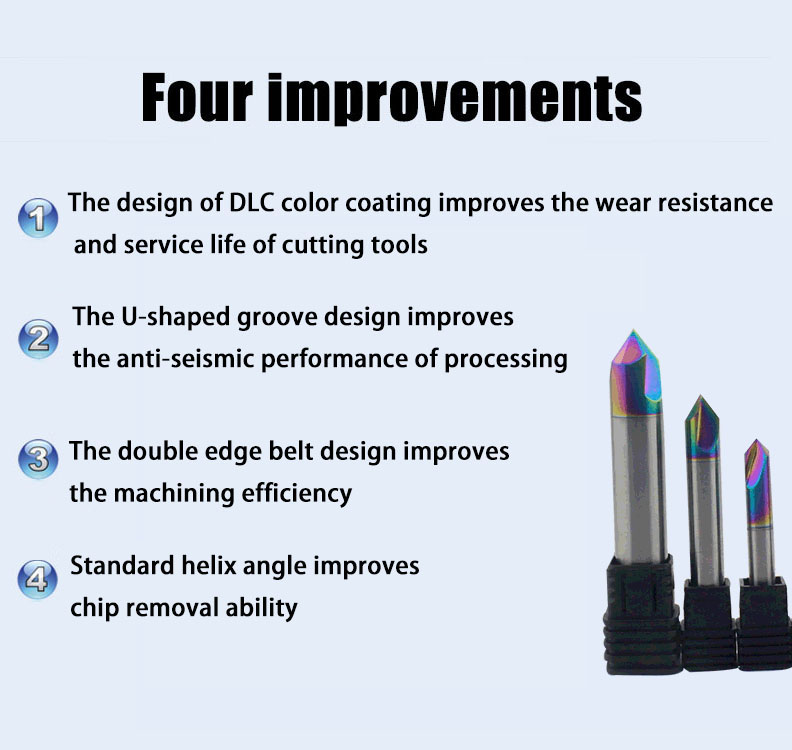 Four improvements

1 The design of DLC color coating improves the wear resistance and service life of cutting tools

2 The U-shaped groove design improves the anti-seismic performance of processing

3 The double edge belt design improves the machining efficiency

4 Standard helix angle improves chip removal ability